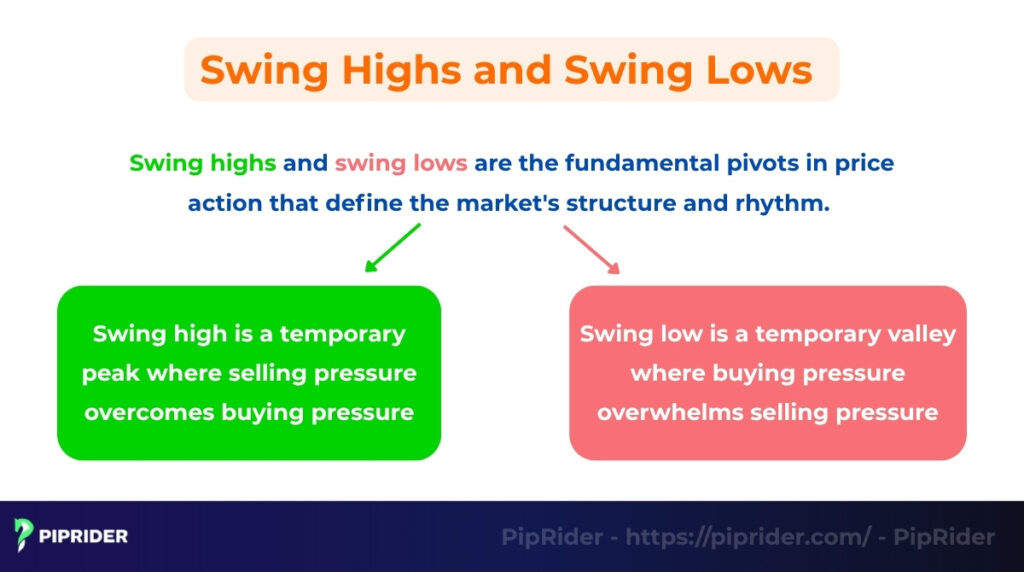 Swing Highs and Swing Lows

Swing highs and swing lows are the fundamental pivots in price action that define the market's structure and rhythm.

Swing high is a temporary peak where selling pressure overcomes buying pressure

Swing low is a temporary valley where buying pressure overwhelms selling pressure

PIPRIDER

PipRider - https://piprider.com/ - PipRider